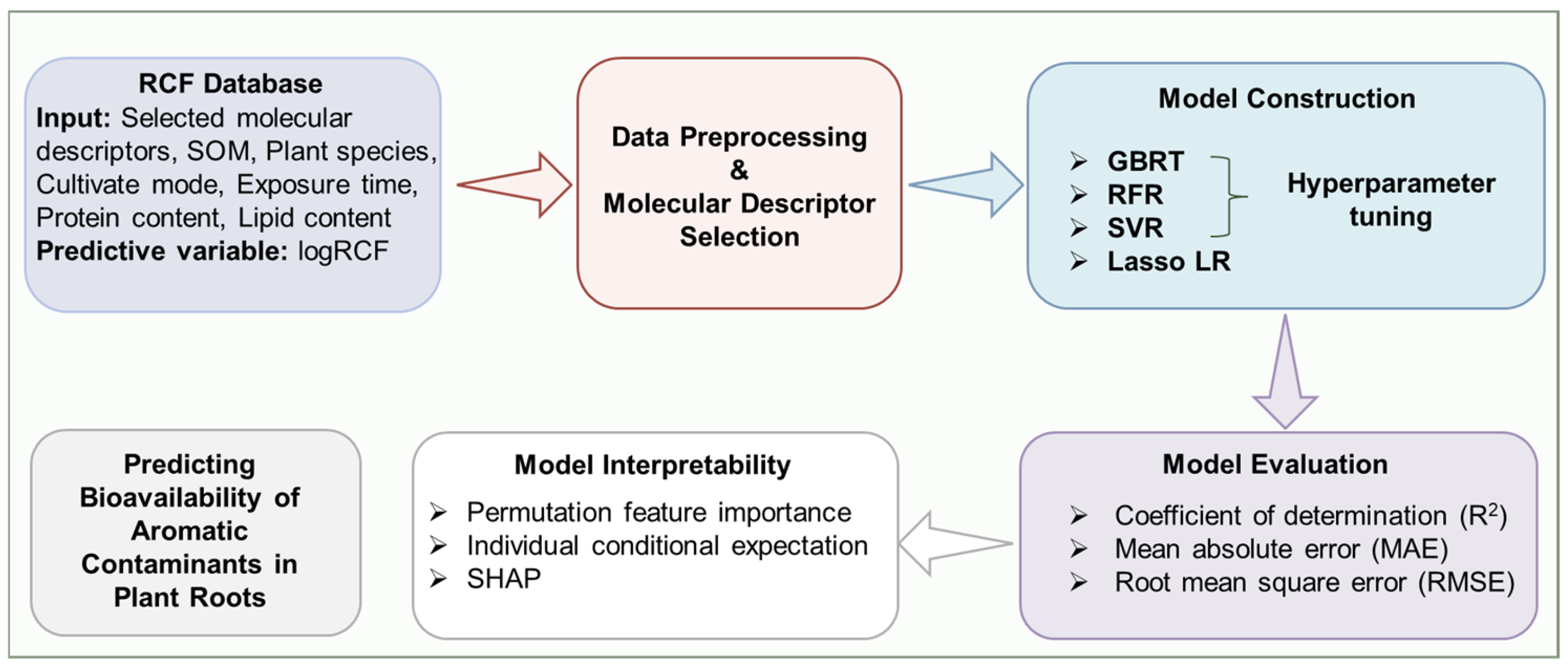 RCF Database
Input: Selected molecular descriptors, SOM, Plant species, Cultivate mode, Exposure time, Protein content, Lipid content
Predictive variable: logRCF

Data Preprocessing
&
Molecular Descriptor Selection

Model Construction
➢ GBRT
➢ RFR
➢ SVR
➢ Lasso LR
Hyperparameter tuning

Model Evaluation
➢ Coefficient of determination ($R^2$)
➢ Mean absolute error (MAE)
➢ Root mean square error (RMSE)

Model Interpretability
➢ Permutation feature importance
➢ Individual conditional expectation
➢ SHAP

Predicting Bioavailability of Aromatic Contaminants in Plant Roots